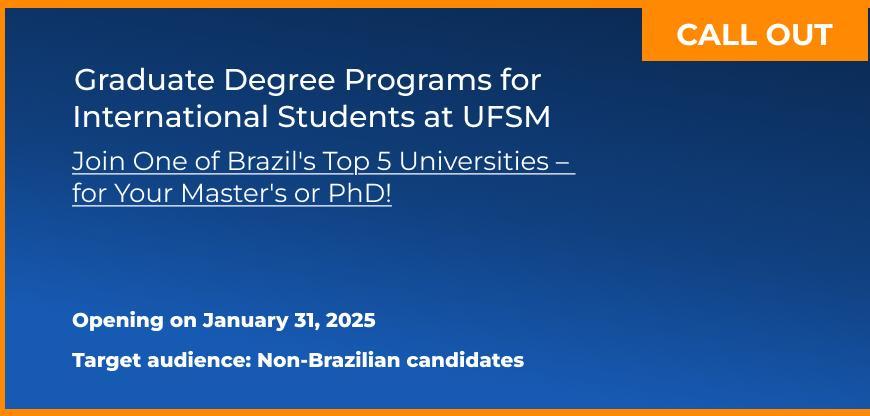 CALL OUT

Graduate Degree Programs for International Students at UFSM

Join One of Brazil's Top 5 Universities – for Your Master's or PhD!

Opening on January 31, 2025

Target audience: Non-Brazilian candidates